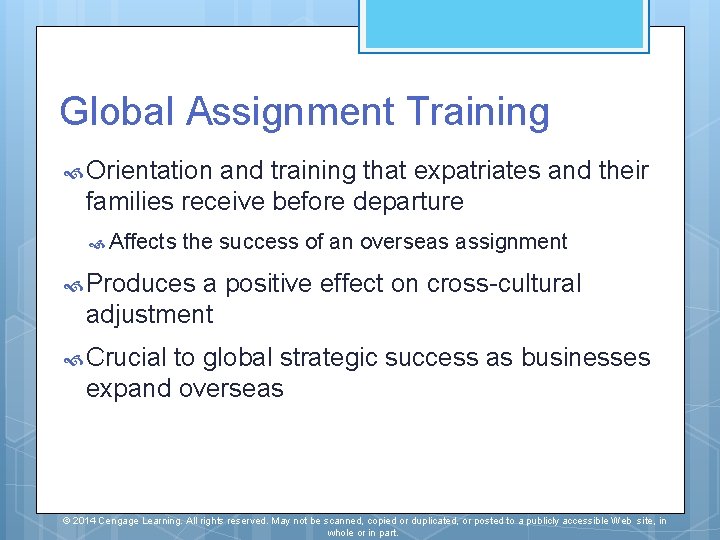 Global Assignment Training

Orientation and training that expatriates and their families receive before departure

Affects the success of an overseas assignment

Produces a positive effect on cross-cultural adjustment

Crucial to global strategic success as businesses expand overseas

© 2014 Cengage Learning. All rights reserved. May not be scanned, copied or duplicated, or posted to a publicly accessible Web site, in whole or in part.